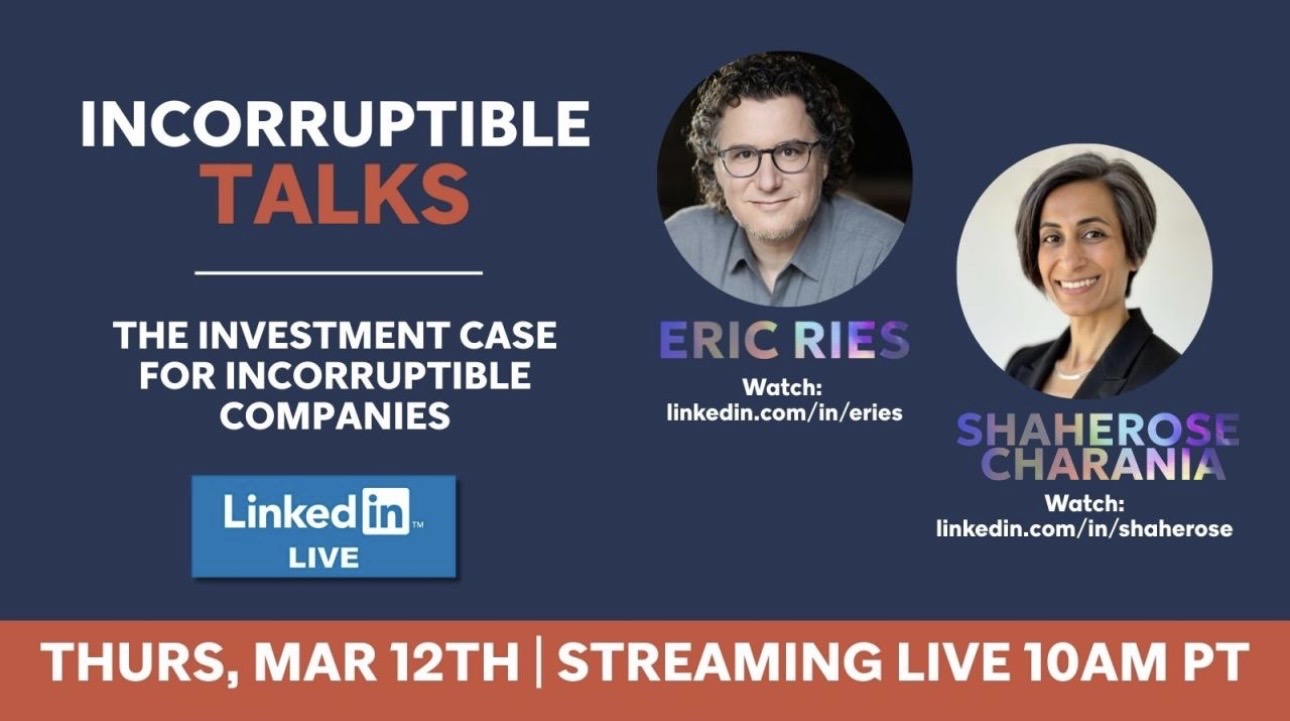 INCORRUPTIBLE
TALKS

THE INVESTMENT CASE FOR INCORRUPTIBLE COMPANIES

LinkedIn™
LIVE

ERIC RIES
Watch:
linkedin.com/in/eries

SHAHEROSE CHARANIA
Watch:
linkedin.com/in/shaherose

THURS, MAR 12TH | STREAMING LIVE 10AM PT